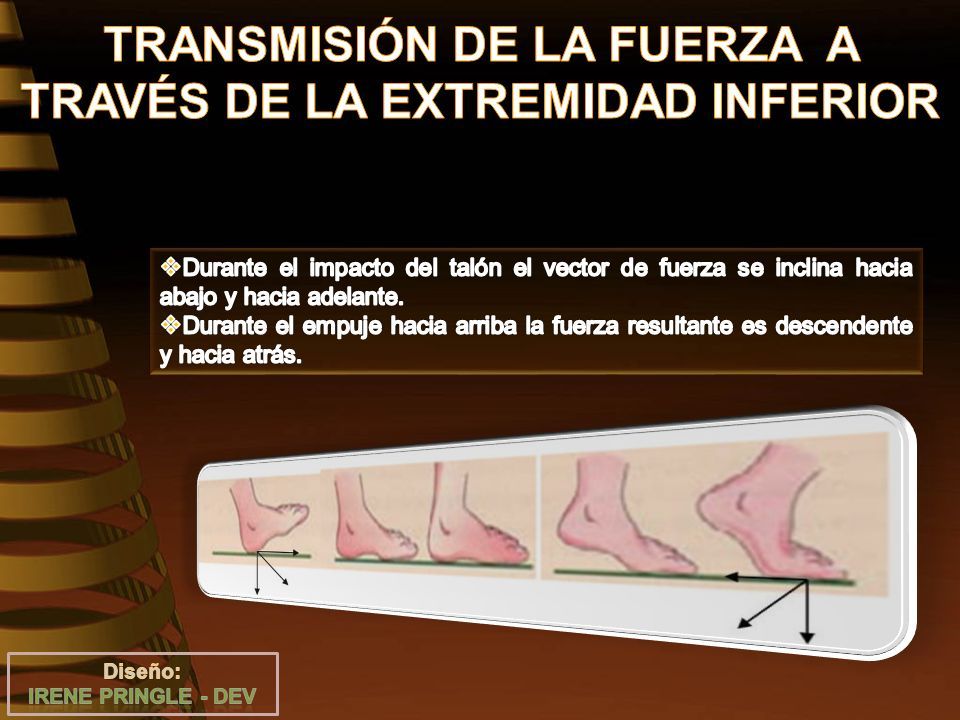 TRANSMISIÓN DE LA FUERZA A TRAVÉS DE LA EXTREMIDAD INFERIOR

❖Durante el impacto del talón el vector de fuerza se inclina hacia abajo y hacia adelante.
❖Durante el empuje hacia arriba la fuerza resultante es descendente y hacia atrás.

Diseño:
IRENE PRINGLE - DEV